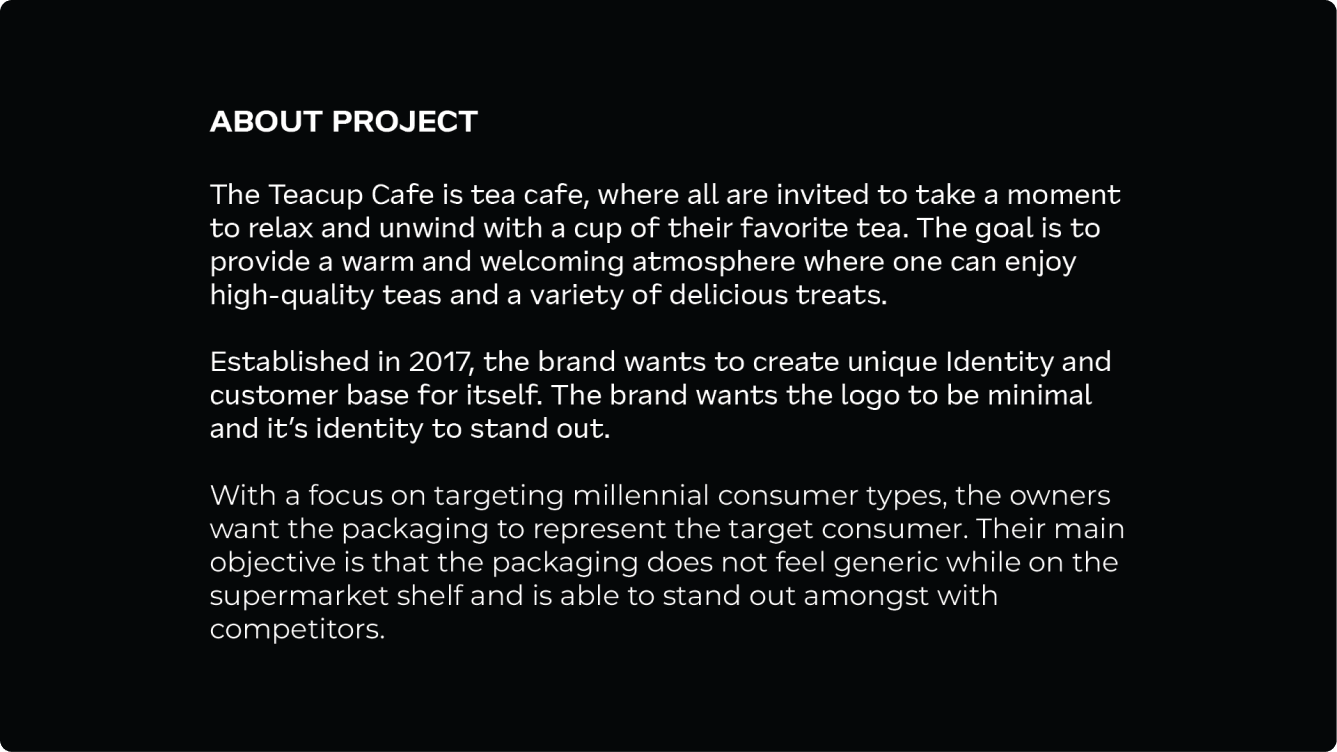 ABOUT PROJECT

The Teacup Cafe is tea cafe, where all are invited to take a moment to relax and unwind with a cup of their favorite tea. The goal is to provide a warm and welcoming atmosphere where one can enjoy high-quality teas and a variety of delicious treats.

Established in 2017, the brand wants to create unique Identity and customer base for itself. The brand wants the logo to be minimal and it's identity to stand out.

With a focus on targeting millennial consumer types, the owners want the packaging to represent the target consumer. Their main objective is that the packaging does not feel generic while on the supermarket shelf and is able to stand out amongst with competitors.